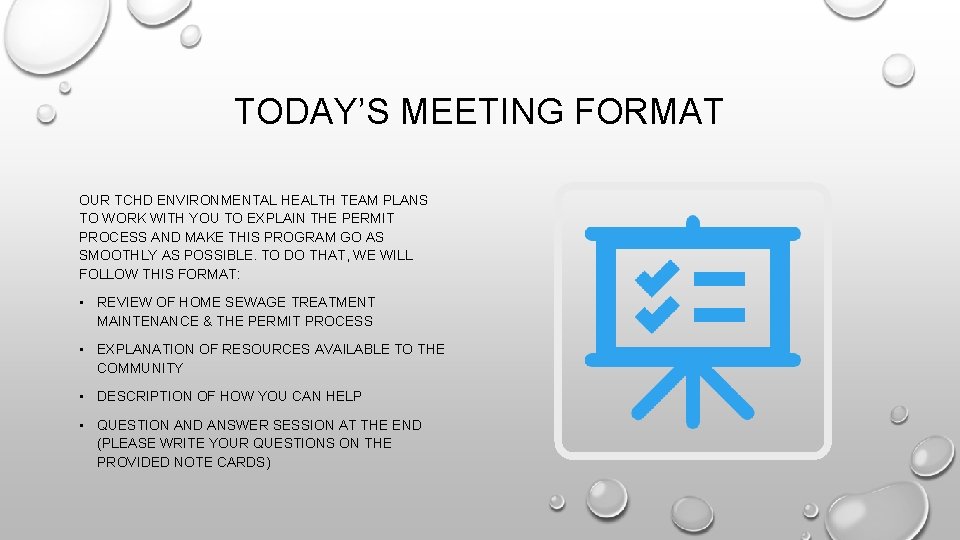 TODAY'S MEETING FORMAT

OUR TCHD ENVIRONMENTAL HEALTH TEAM PLANS TO WORK WITH YOU TO EXPLAIN THE PERMIT PROCESS AND MAKE THIS PROGRAM GO AS SMOOTHLY AS POSSIBLE. TO DO THAT, WE WILL FOLLOW THIS FORMAT:

• REVIEW OF HOME SEWAGE TREATMENT MAINTENANCE & THE PERMIT PROCESS

• EXPLANATION OF RESOURCES AVAILABLE TO THE COMMUNITY

• DESCRIPTION OF HOW YOU CAN HELP

• QUESTION AND ANSWER SESSION AT THE END (PLEASE WRITE YOUR QUESTIONS ON THE PROVIDED NOTE CARDS)